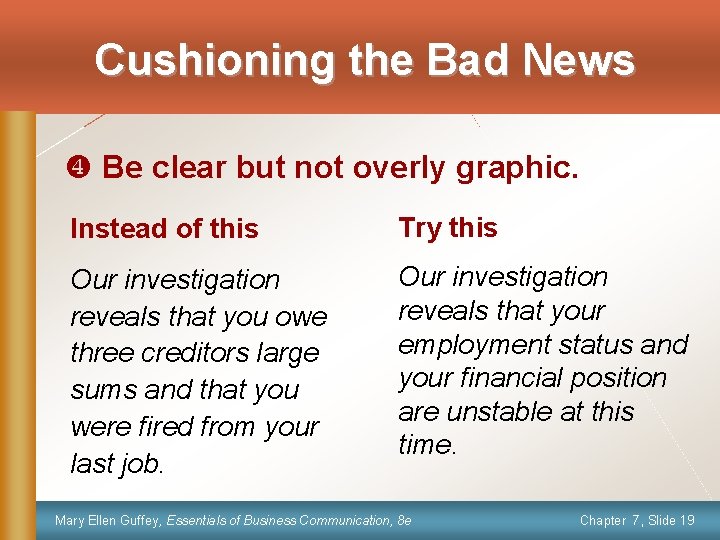 Cushioning the Bad News

❹ Be clear but not overly graphic.

Instead of this

Our investigation reveals that you owe three creditors large sums and that you were fired from your last job.

Try this

Our investigation reveals that your employment status and your financial position are unstable at this time.

Mary Ellen Guffey, Essentials of Business Communication, 8e

Chapter 7, Slide 19